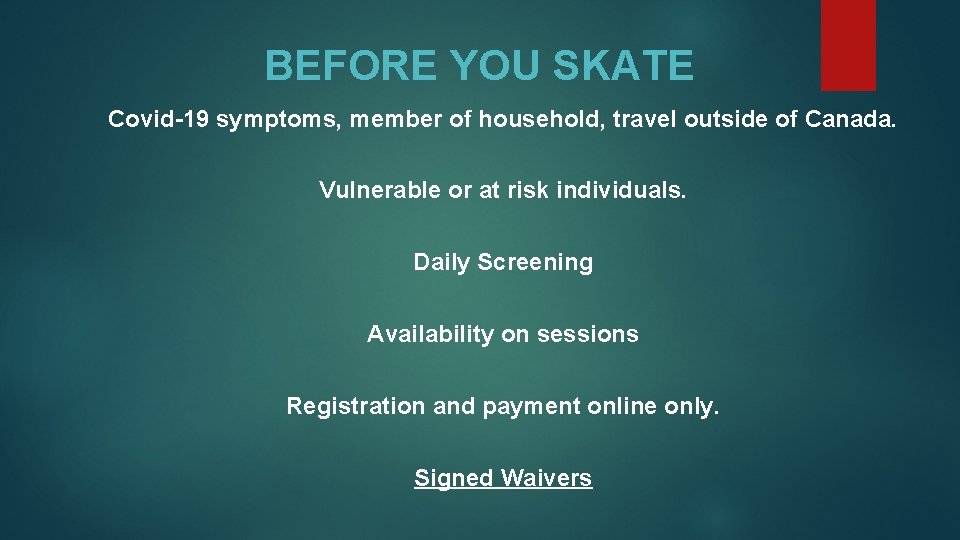 BEFORE YOU SKATE

Covid-19 symptoms, member of household, travel outside of Canada.

Vulnerable or at risk individuals.

Daily Screening

Availability on sessions

Registration and payment online only.

Signed Waivers